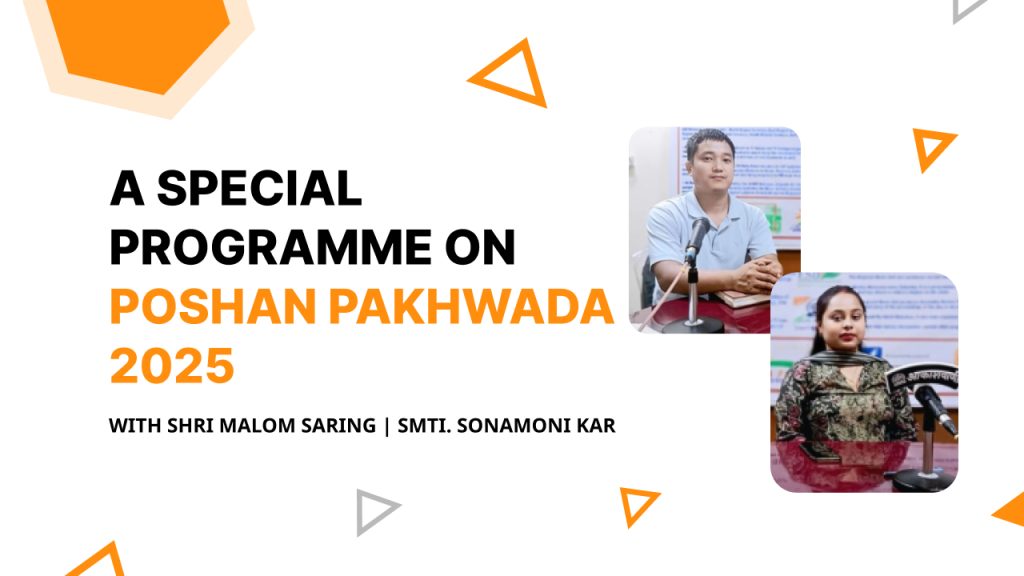 A SPECIAL PROGRAMME ON POSHAN PAKHWADA 2025

WITH SHRI MALOM SARING | SMTI. SONAMONI KAR